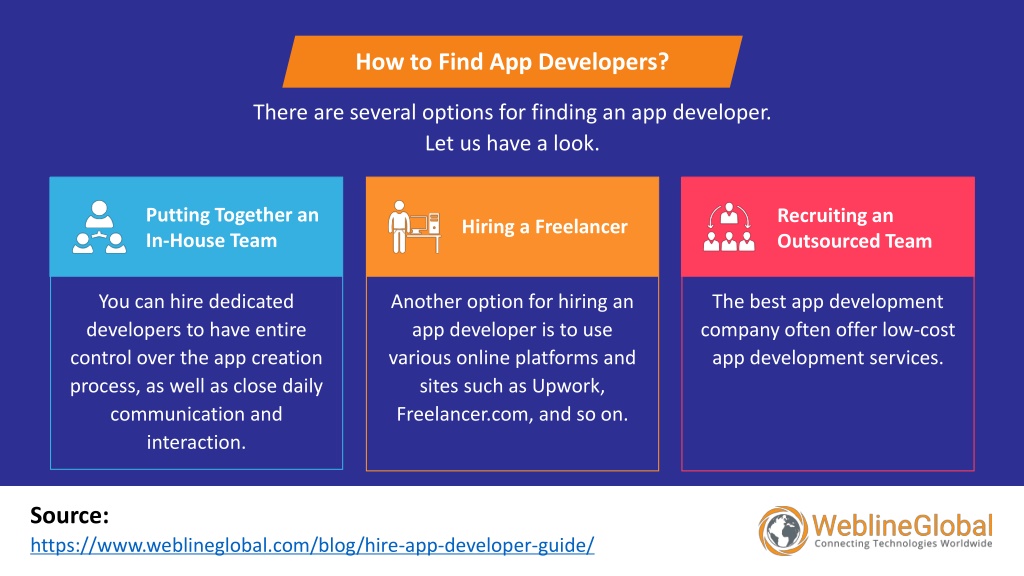 How to Find App Developers?

There are several options for finding an app developer. Let us have a look.

Putting Together an In-House Team

You can hire dedicated developers to have entire control over the app creation process, as well as close daily communication and interaction.

Hiring a Freelancer

Another option for hiring an app developer is to use various online platforms and sites such as Upwork, Freelancer.com, and so on.

Recruiting an Outsourced Team

The best app development company often offer low-cost app development services.

Source:
https://www.weblineglobal.com/blog/hire-app-developer-guide/

WeblineGlobal
Connecting Technologies Worldwide